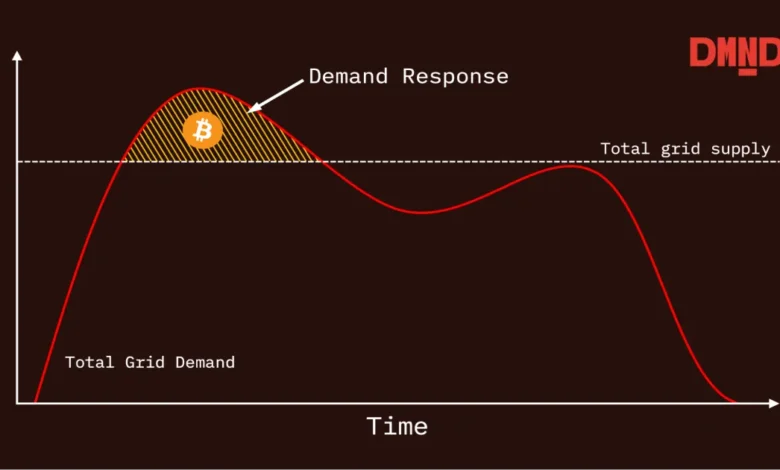 DMND

Demand Response

₿

Total grid supply

Total Grid Demand

Time